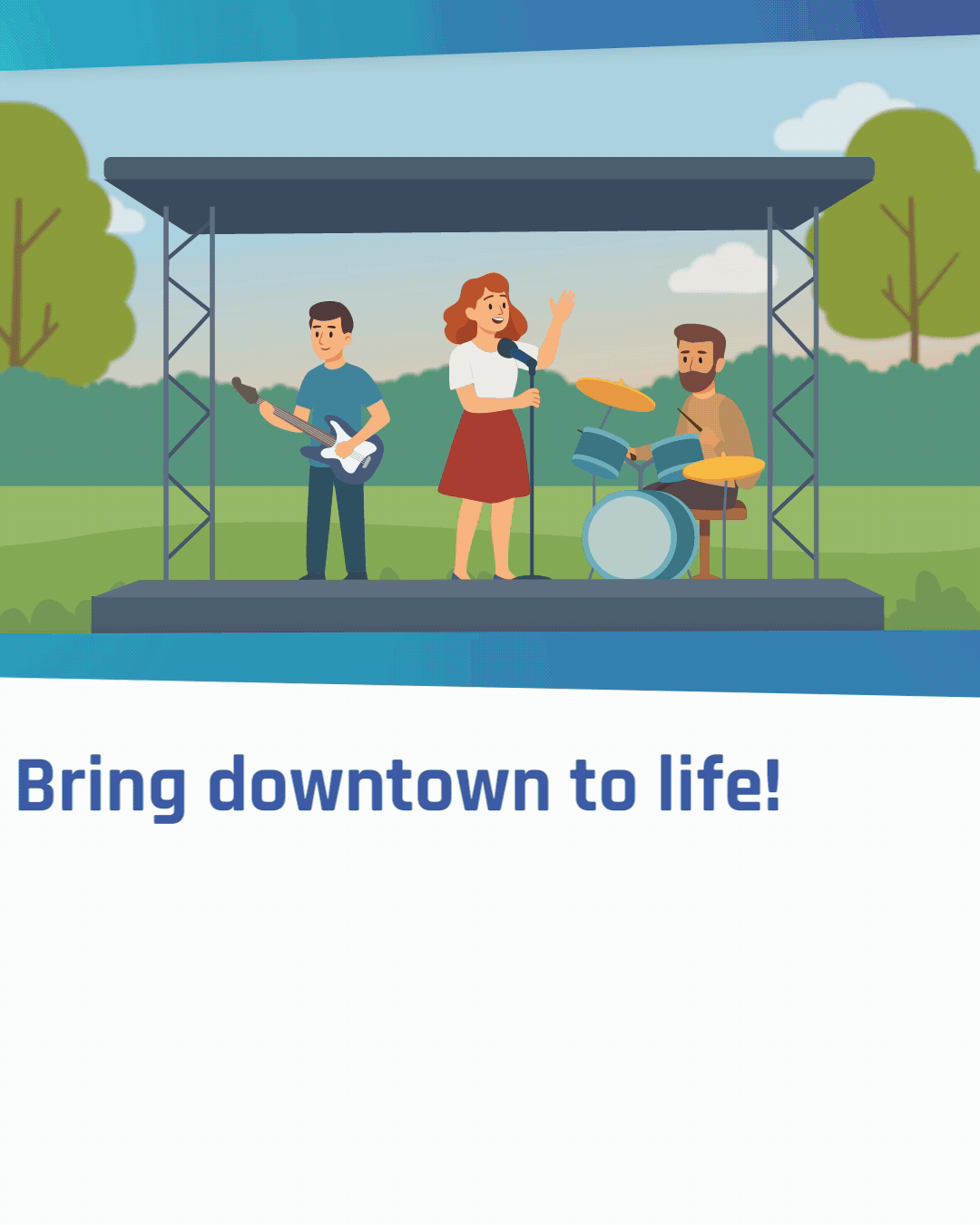 Bring downtown to life!